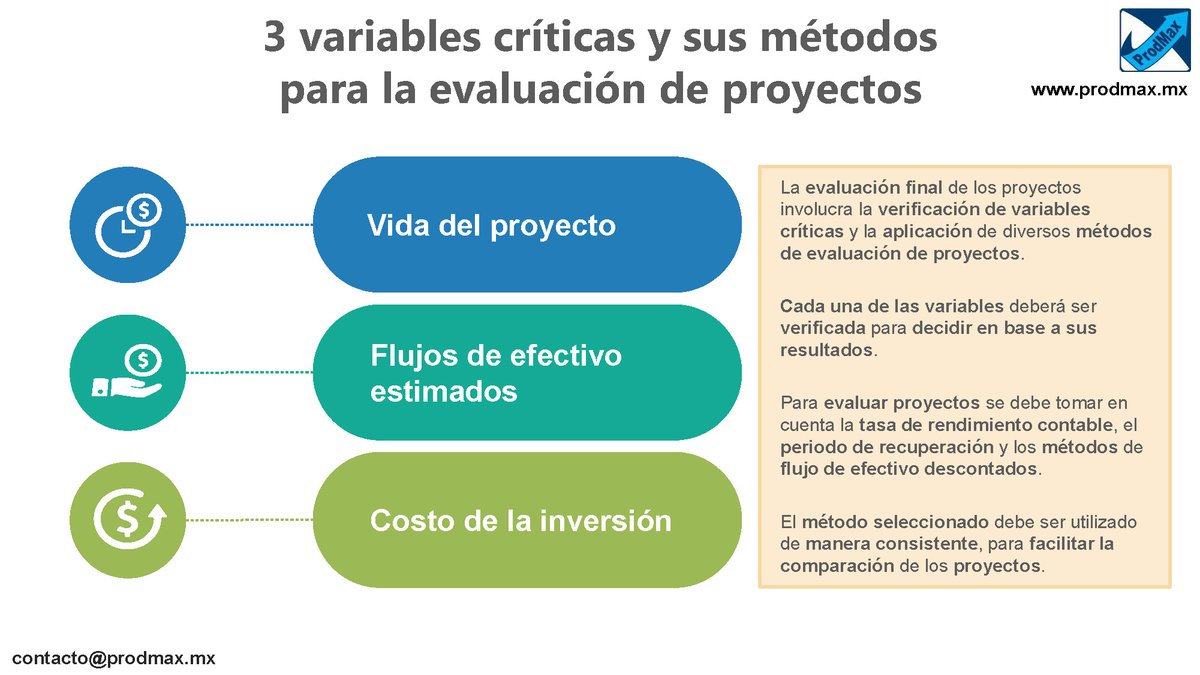 3 variables críticas y sus métodos para la evaluación de proyectos

ProdMax

www.prodmax.mx

Vida del proyecto

Flujos de efectivo estimados

Costo de la inversión

La evaluación final de los proyectos involucra la verificación de variables críticas y la aplicación de diversos métodos de evaluación de proyectos.

Cada una de las variables deberá ser verificada para decidir en base a sus resultados.

Para evaluar proyectos se debe tomar en cuenta la tasa de rendimiento contable, el periodo de recuperación y los métodos de flujo de efectivo descontados.

El método seleccionado debe ser utilizado de manera consistente, para facilitar la comparación de los proyectos.

contacto@prodmax.mx